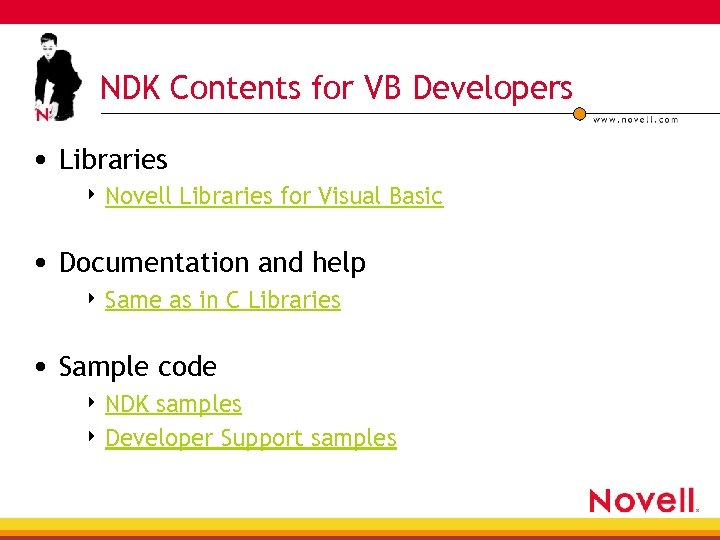 N

NDK Contents for VB Developers

www.novell.com

• Libraries
  ‣ Novell Libraries for Visual Basic

• Documentation and help
  ‣ Same as in C Libraries

• Sample code
  ‣ NDK samples
  ‣ Developer Support samples

Novell.